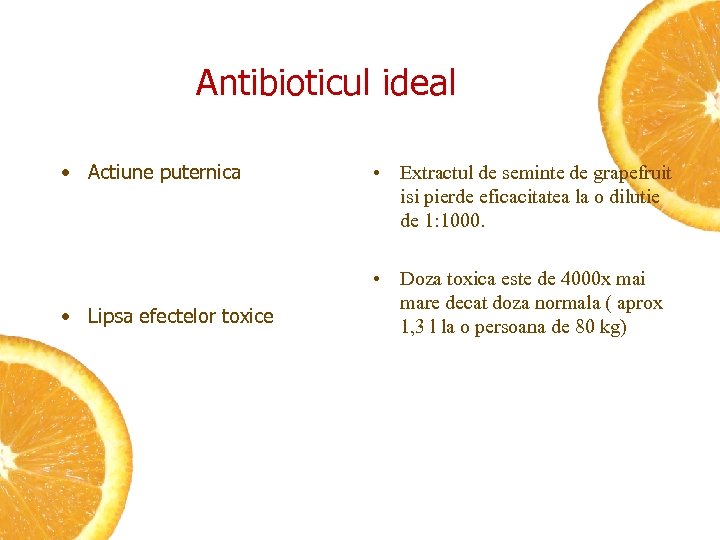 Antibioticul ideal

• Actiune puternica

• Lipsa efectelor toxice

• Extractul de seminte de grapefruit isi pierde eficacitatea la o dilutie de 1:1000.

• Doza toxica este de 4000x mai mare decat doza normala ( aprox 1,3 l la o persoana de 80 kg)